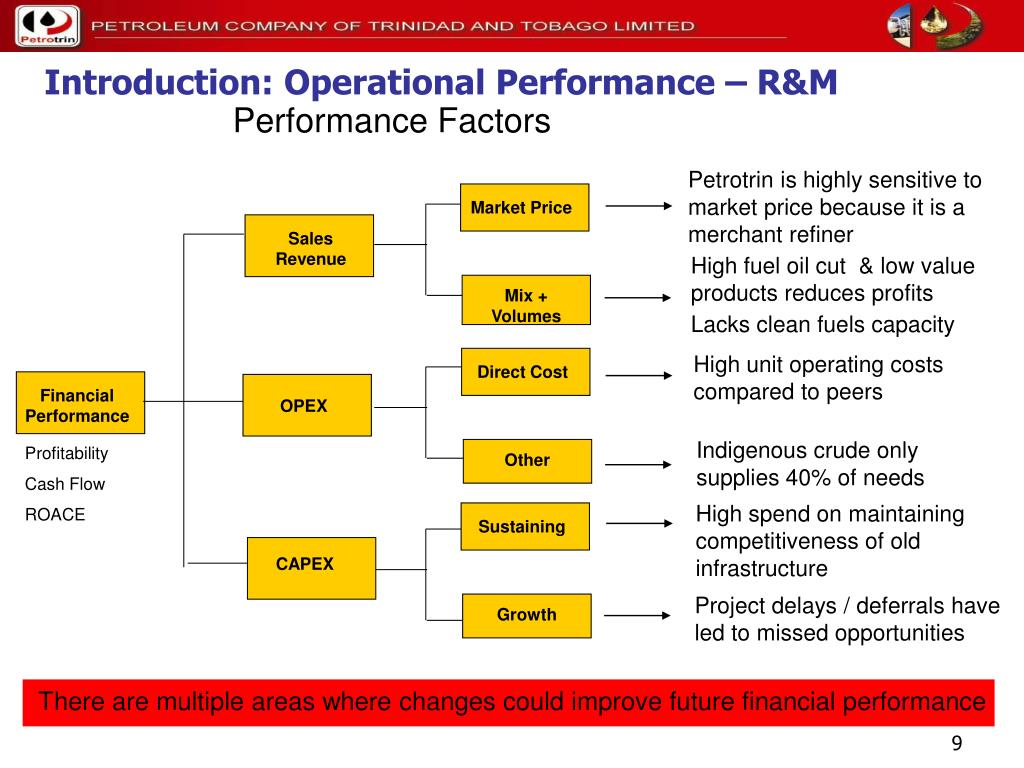 Petrotrin PETROLEUM COMPANY OF TRINIDAD AND TOBAGO LIMITED

Introduction: Operational Performance – R&M
Performance Factors

Financial Performance

Profitability
Cash Flow
ROACE

Sales Revenue

OPEX

CAPEX

Market Price

Mix + Volumes

Direct Cost

Other

Sustaining

Growth

Petrotrin is highly sensitive to market price because it is a merchant refiner

High fuel oil cut & low value products reduces profits

Lacks clean fuels capacity

High unit operating costs compared to peers

Indigenous crude only supplies 40% of needs

High spend on maintaining competitiveness of old infrastructure

Project delays / deferrals have led to missed opportunities

There are multiple areas where changes could improve future financial performance

9